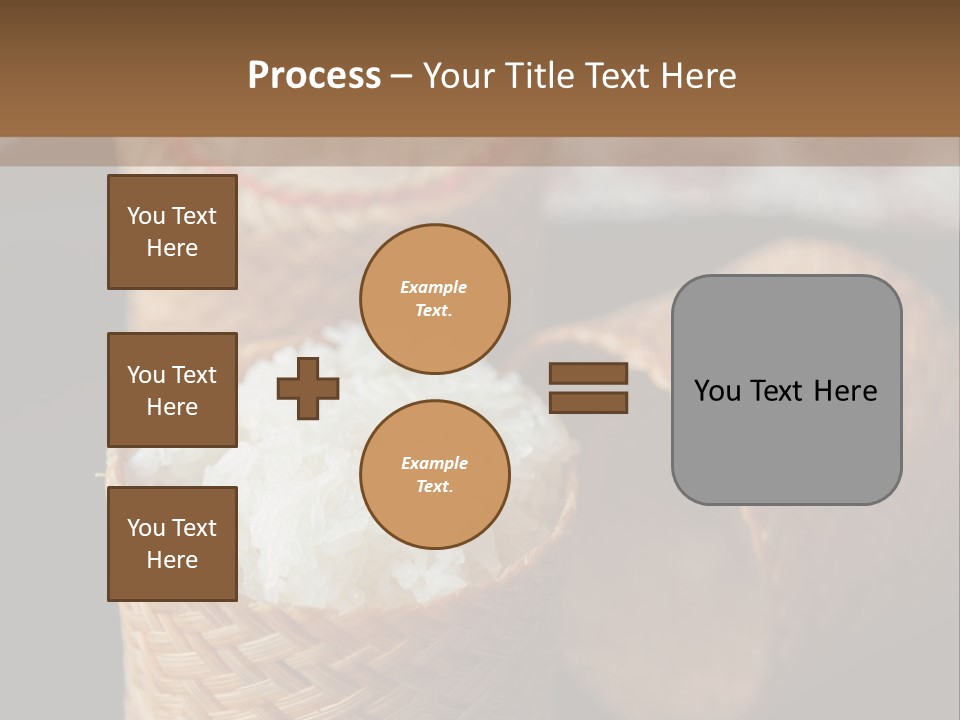 Process – Your Title Text Here

You Text Here

You Text Here

You Text Here

Example Text.

Example Text.

You Text Here